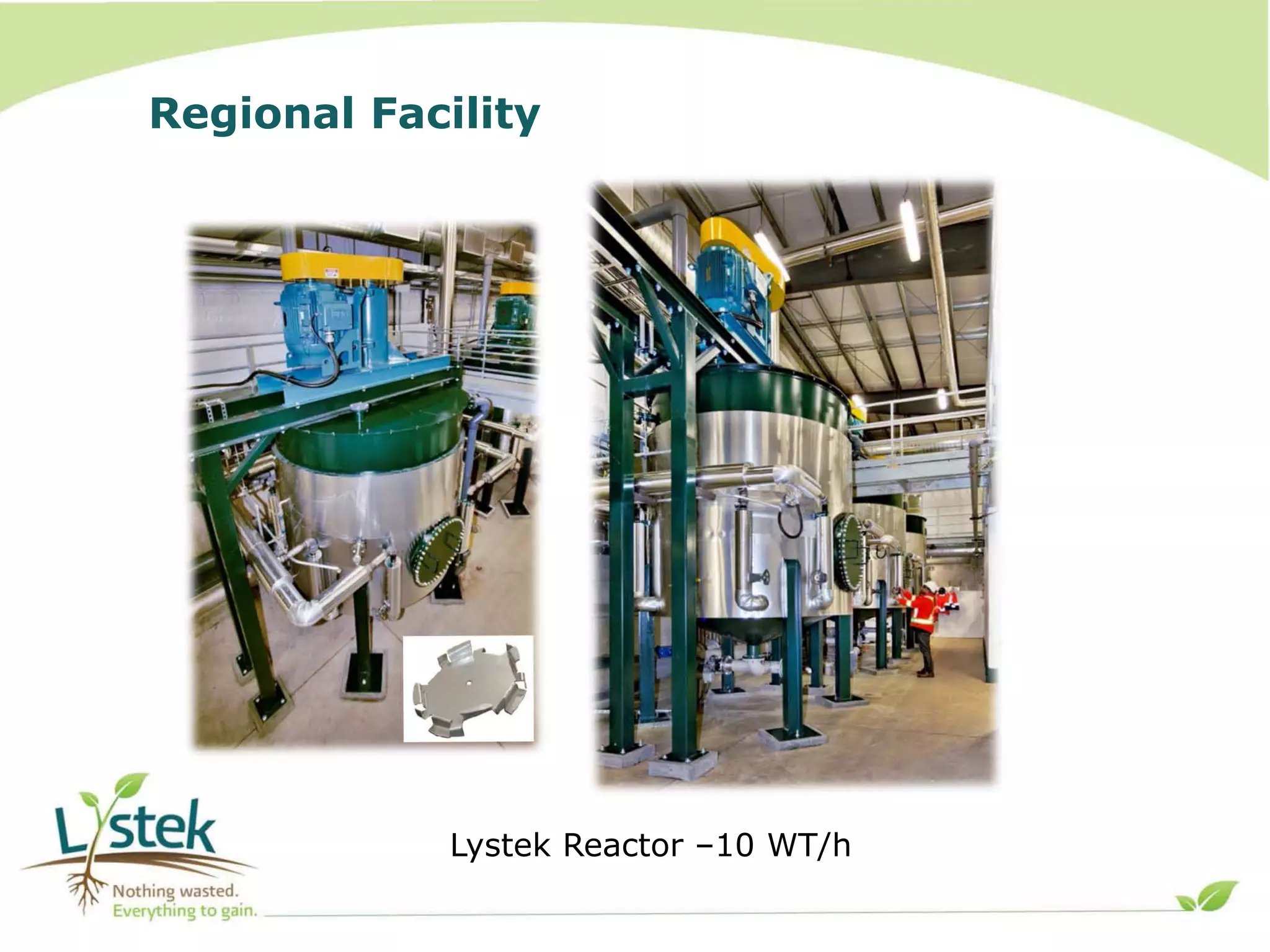 Regional Facility

Lystek Reactor –10 WT/h

Lystek
Nothing wasted.
Everything to gain.